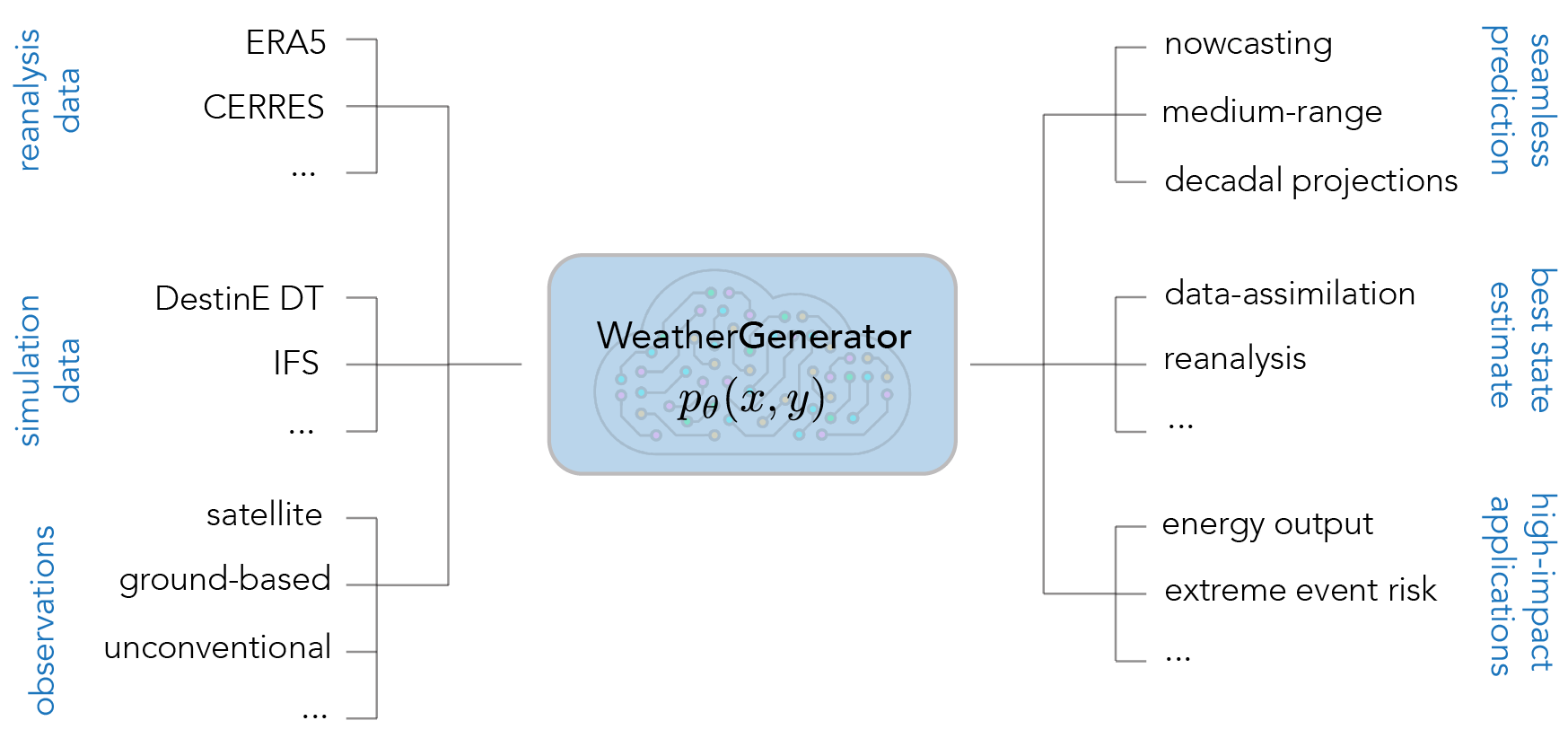 reanalysis data

ERA5
CERRES
...

simulation data

DestinE DT
IFS
...

observations

satellite
ground-based
unconventional
...

WeatherGenerator
$p_\theta(x, y)$

nowcasting
medium-range
decadal projections

seamless prediction

data-assimilation
reanalysis
...

best state estimate

energy output
extreme event risk
...

high-impact applications